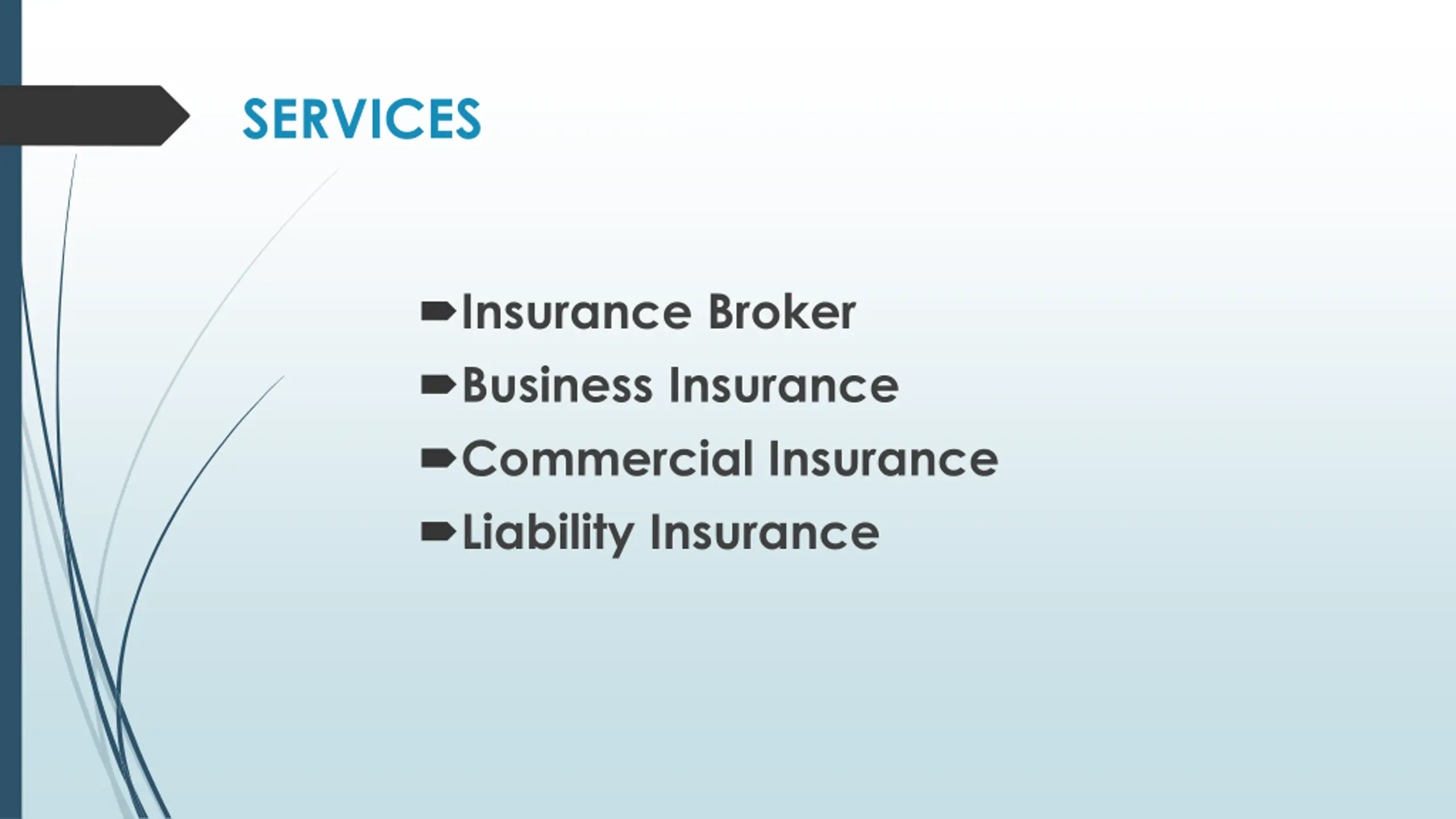 SERVICES

Insurance Broker
Business Insurance
Commercial Insurance
Liability Insurance